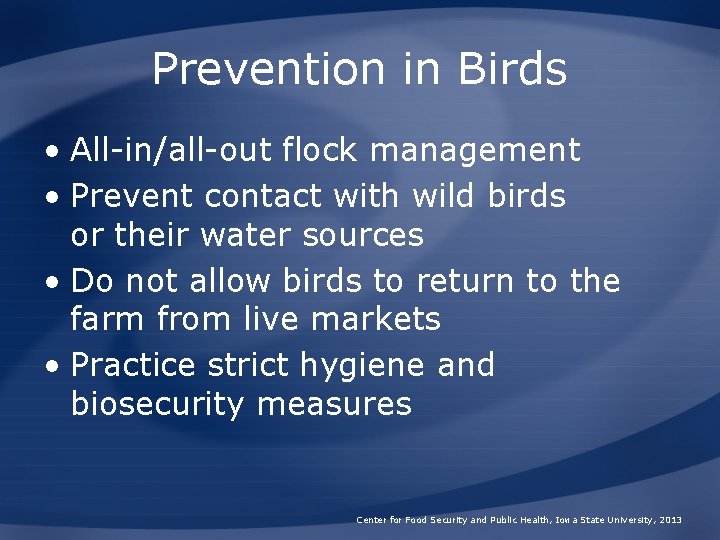 Prevention in Birds

• All-in/all-out flock management
• Prevent contact with wild birds or their water sources
• Do not allow birds to return to the farm from live markets
• Practice strict hygiene and biosecurity measures

Center for Food Security and Public Health, Iowa State University, 2013